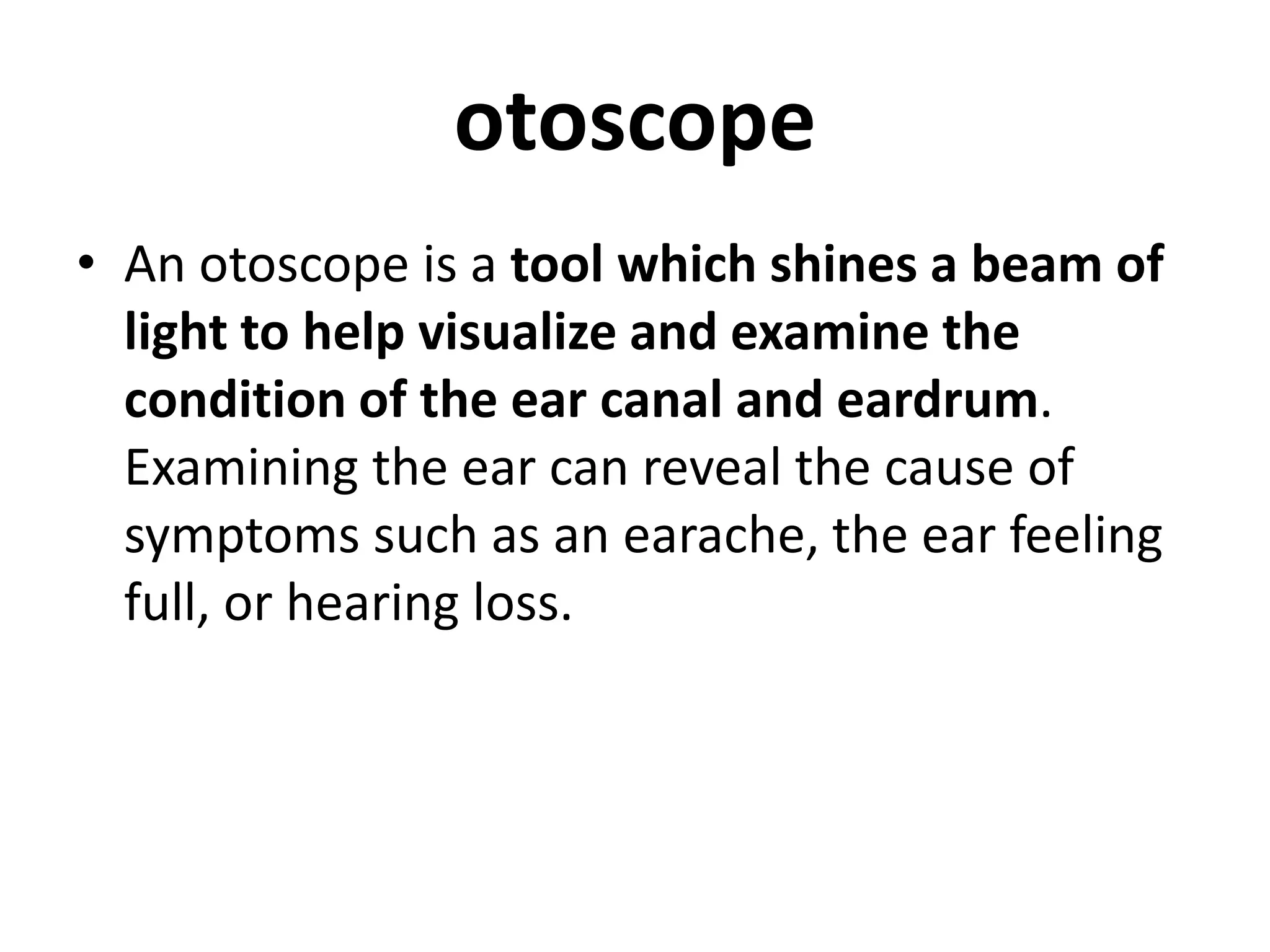 otoscope

• An otoscope is a tool which shines a beam of light to help visualize and examine the condition of the ear canal and eardrum. Examining the ear can reveal the cause of symptoms such as an earache, the ear feeling full, or hearing loss.